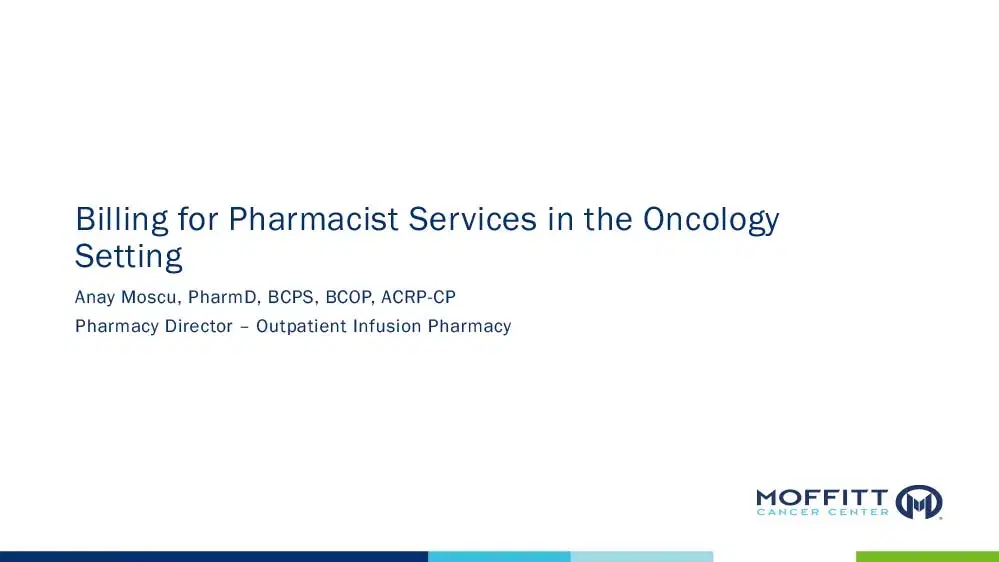 Billing for Pharmacist Services in the Oncology Setting

Anay Moscu, PharmD, BCPS, BCOP, ACRP-CP

Pharmacy Director – Outpatient Infusion Pharmacy

MOFFITT
CANCER CENTER